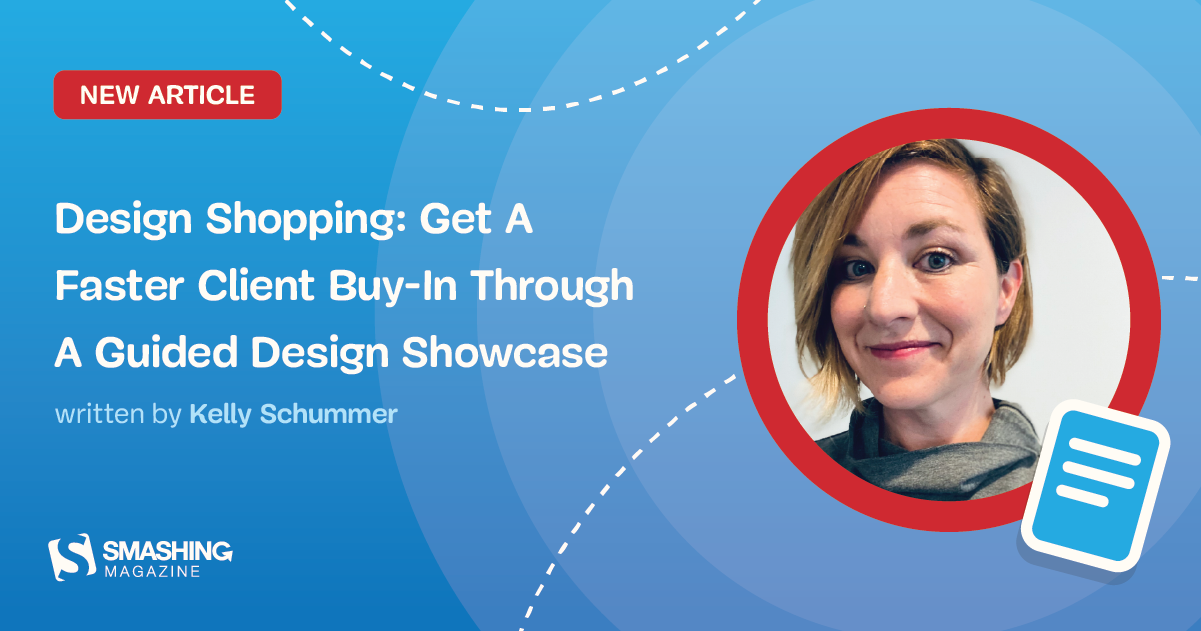 NEW ARTICLE

Design Shopping: Get A Faster Client Buy-In Through A Guided Design Showcase

written by Kelly Schummer

SMASHING MAGAZINE